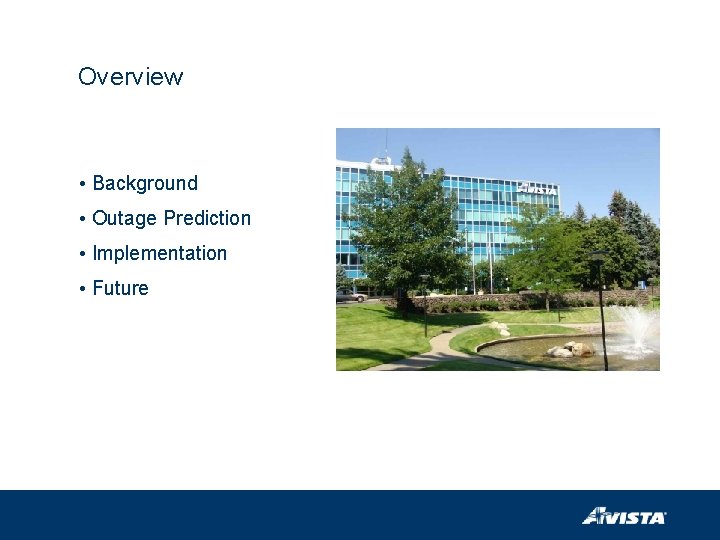 Overview

• Background
• Outage Prediction
• Implementation
• Future

AVISTA

AVISTA